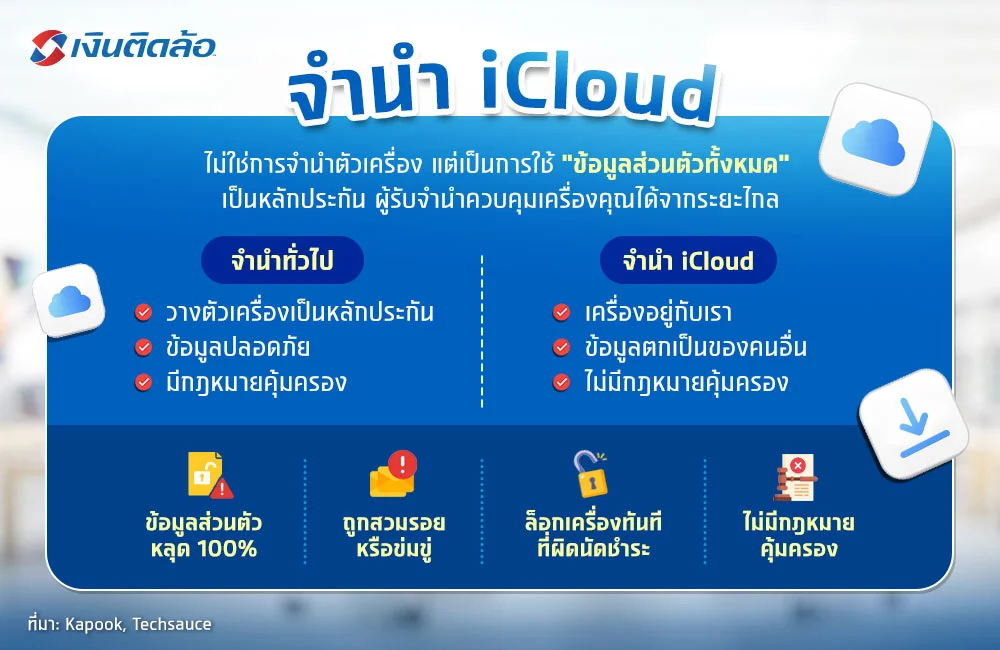 เงินติดล้อ

จำนำ iCloud

ไม่ใช่การจำนำตัวเครื่อง แต่เป็นการใช้ "ข้อมูลส่วนตัวทั้งหมด" เป็นหลักประกัน ผู้รับจำนำควบคุมเครื่องคุณได้จากระยะไกล

จำนำทั่วไป

วางตัวเครื่องเป็นหลักประกัน
ข้อมูลปลอดภัย
มีกฎหมายคุ้มครอง

จำนำ iCloud

เครื่องอยู่กับเรา
ข้อมูลตกเป็นของคนอื่น
ไม่มีกฎหมายคุ้มครอง

ข้อมูลส่วนตัว หลุด 100%

ถูกสวมรอย หรือข่มขู่

ล็อกเครื่องทันที ที่ผิดนัดชำระ

ไม่มีกฎหมาย คุ้มครอง

ที่มา: Kapook, Techsauce